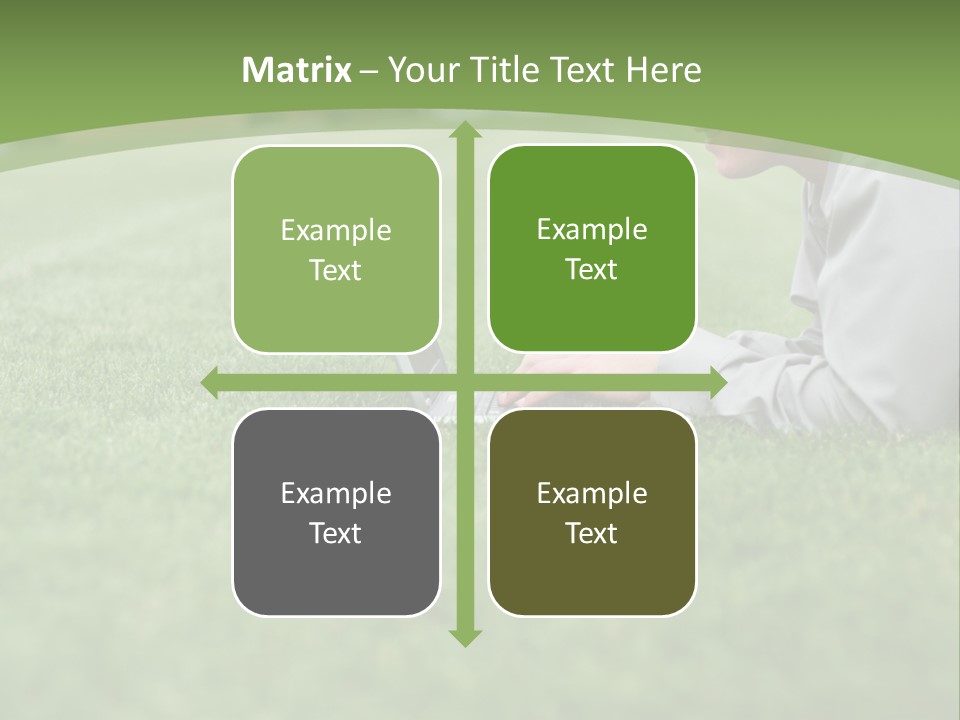 Matrix – Your Title Text Here

Example Text

Example Text

Example Text

Example Text